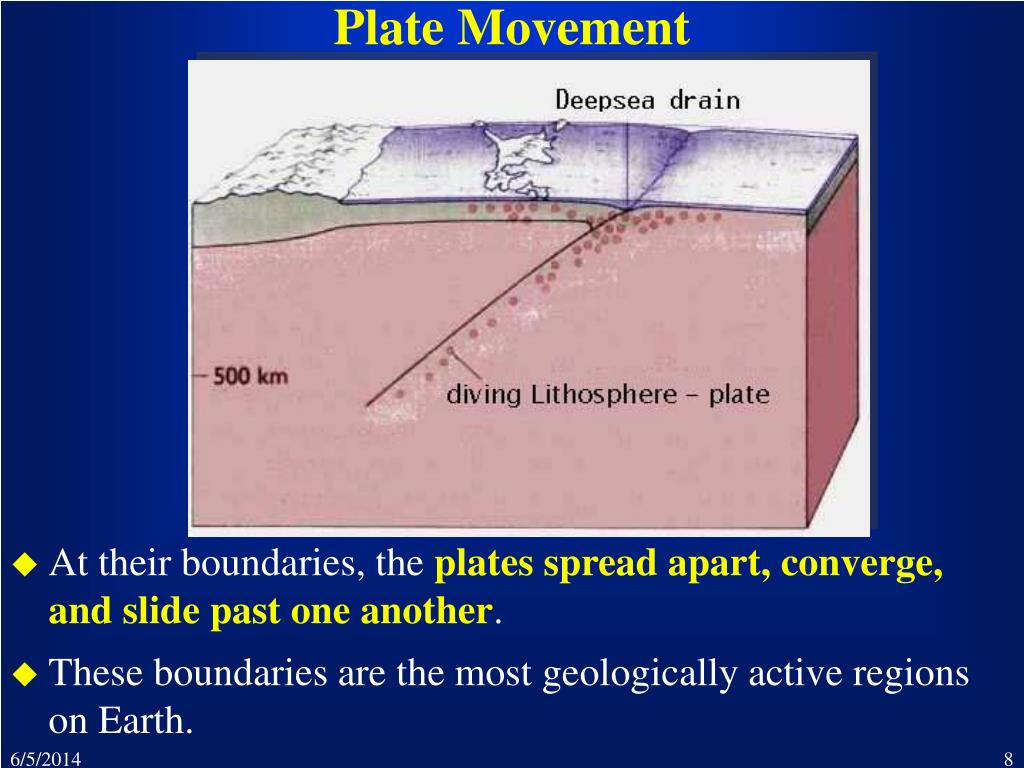 Plate Movement

Deepsea drain

500 km

diving Lithosphere – plate

◆ At their boundaries, the plates spread apart, converge, and slide past one another.

◆ These boundaries are the most geologically active regions on Earth.

6/5/2014

8